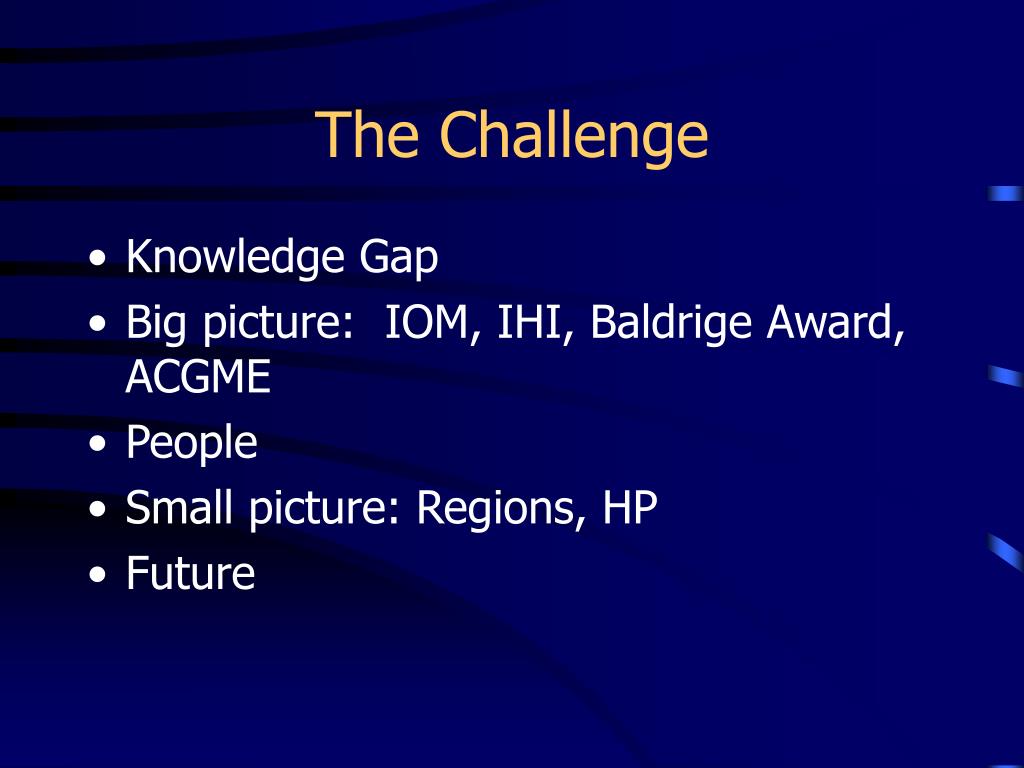 The Challenge

• Knowledge Gap
• Big picture:  IOM, IHI, Baldrige Award, ACGME
• People
• Small picture: Regions, HP
• Future